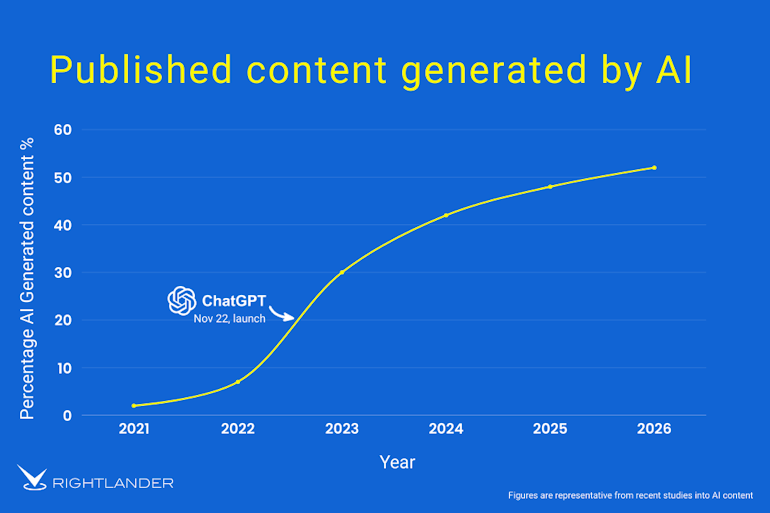 Published content generated by AI

Percentage AI Generated content %

60
50
40
30
20
10
0

ChatGPT
Nov 22, launch

2021 2022 2023 2024 2025 2026

Year

RIGHTLANDER

Figures are representative from recent studies into AI content